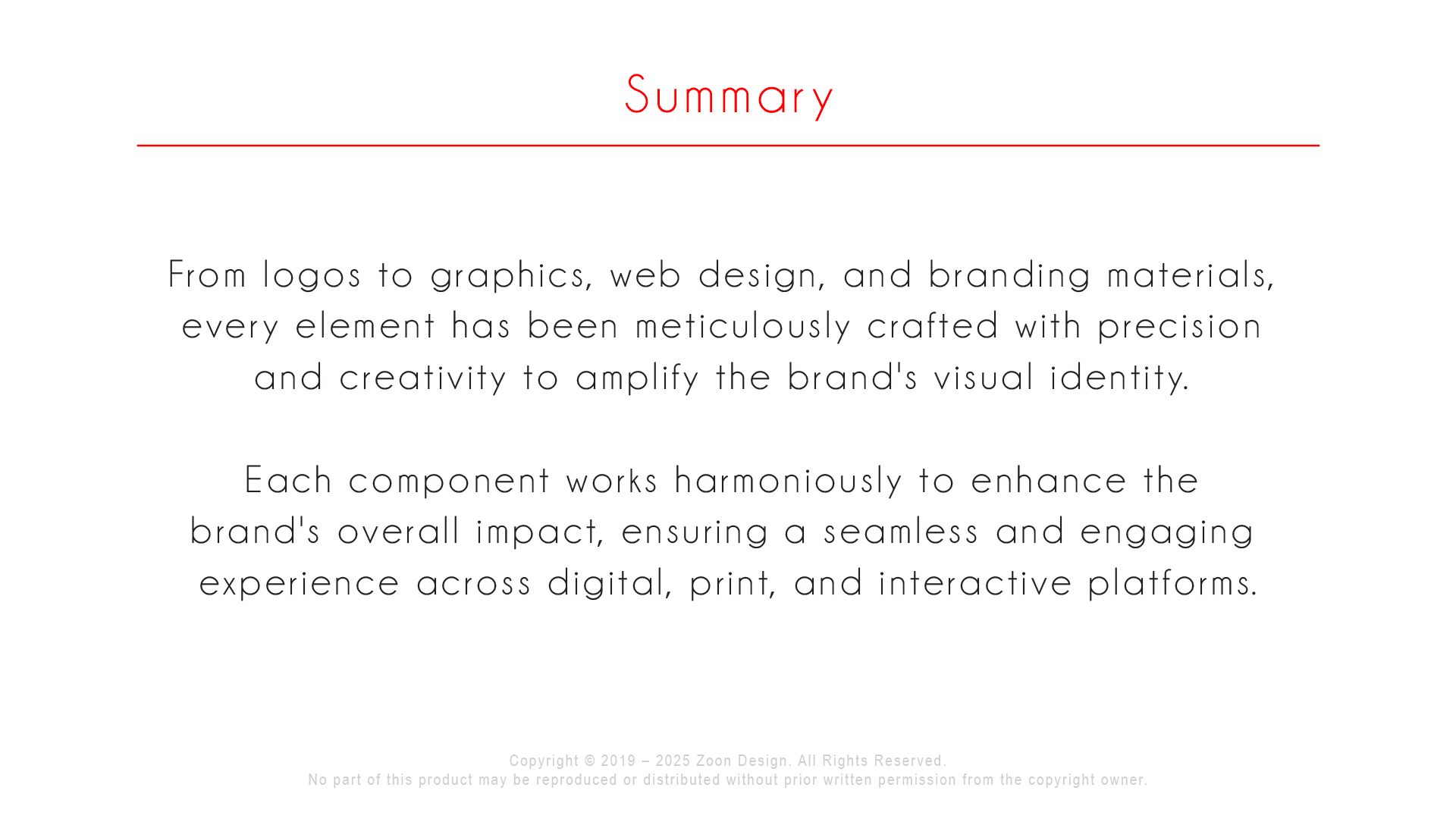 Summary

From logos to graphics, web design, and branding materials, every element has been meticulously crafted with precision and creativity to amplify the brand's visual identity.

Each component works harmoniously to enhance the brand's overall impact, ensuring a seamless and engaging experience across digital, print, and interactive platforms.

Copyright © 2019 – 2025 Zoon Design. All Rights Reserved.
No part of this product may be reproduced or distributed without prior written permission from the copyright owner.